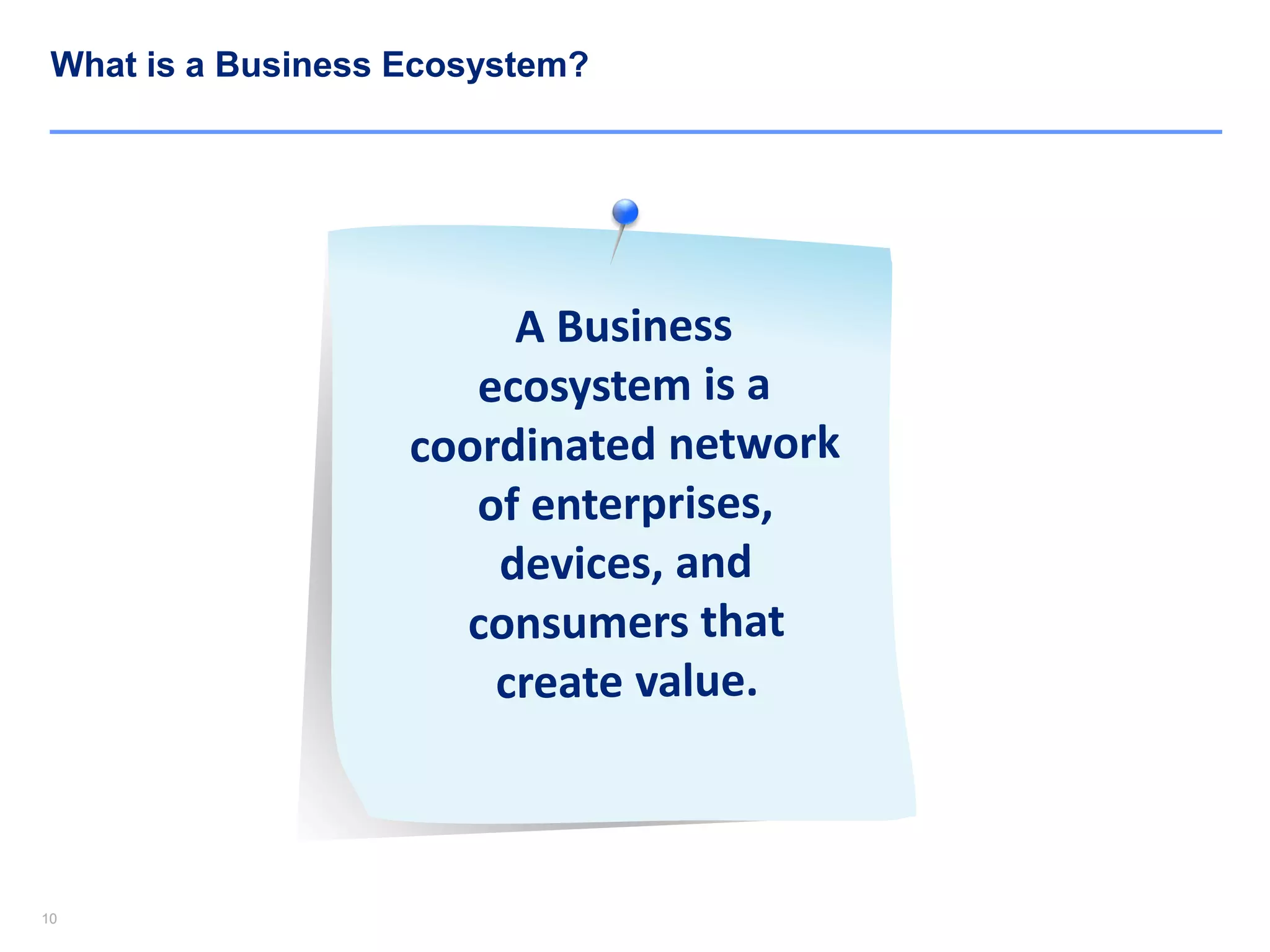 What is a Business Ecosystem?

A Business ecosystem is a coordinated network of enterprises, devices, and consumers that create value.

10